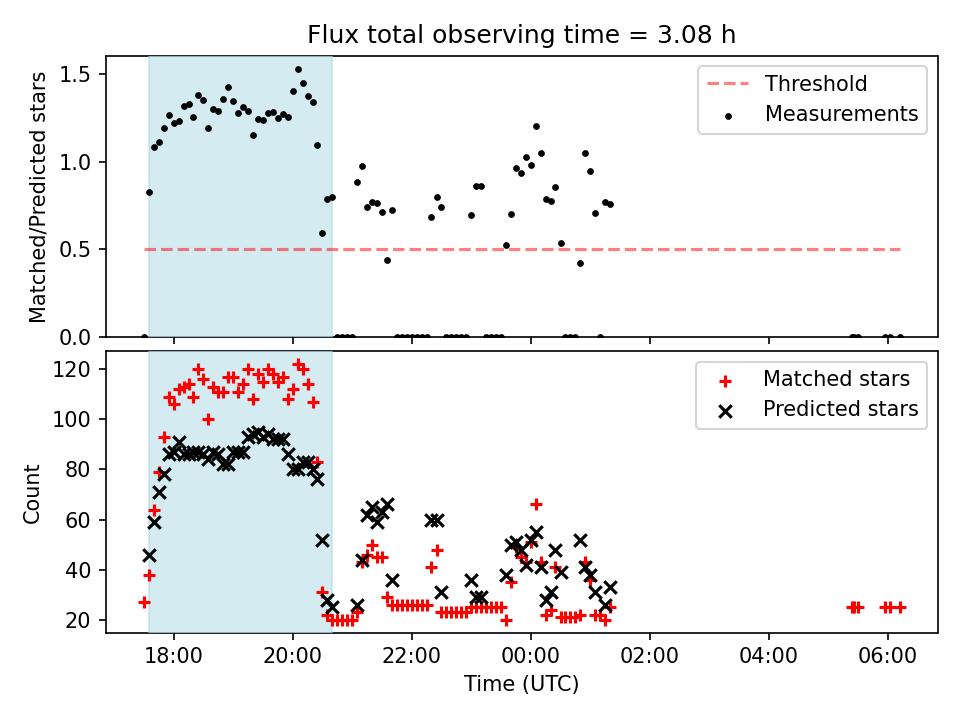 Flux total observing time = 3.08 h

Matched/Predicted stars

1.5
1.0
0.5
0.0

Threshold
Measurements

Count

120
100
80
60
40
20

Matched stars
Predicted stars

18:00
20:00
22:00
00:00
02:00
04:00
06:00

Time (UTC)